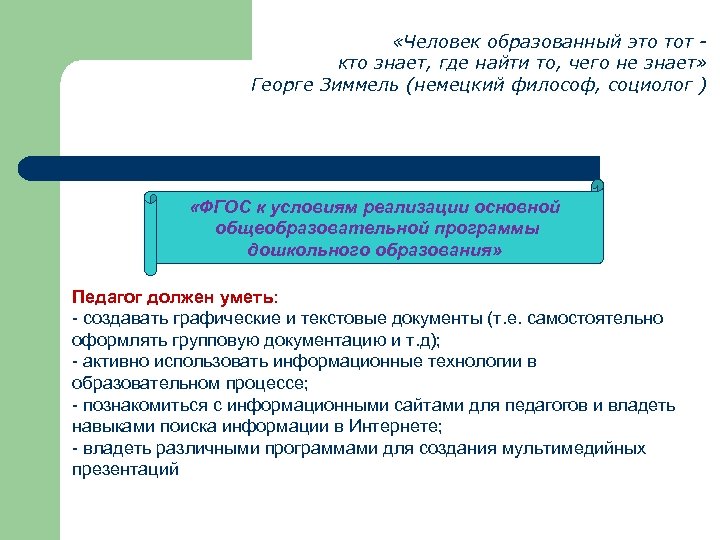 «Человек образованный это тот - кто знает, где найти то, чего не знает»
Георге Зиммель (немецкий философ, социолог )

«ФГОС к условиям реализации основной общеобразовательной программы дошкольного образования»

Педагог должен уметь:
- создавать графические и текстовые документы (т.е. самостоятельно оформлять групповую документацию и т.д);
- активно использовать информационные технологии в образовательном процессе;
- познакомиться с информационными сайтами для педагогов и владеть навыками поиска информации в Интернете;
- владеть различными программами для создания мультимедийных презентаций